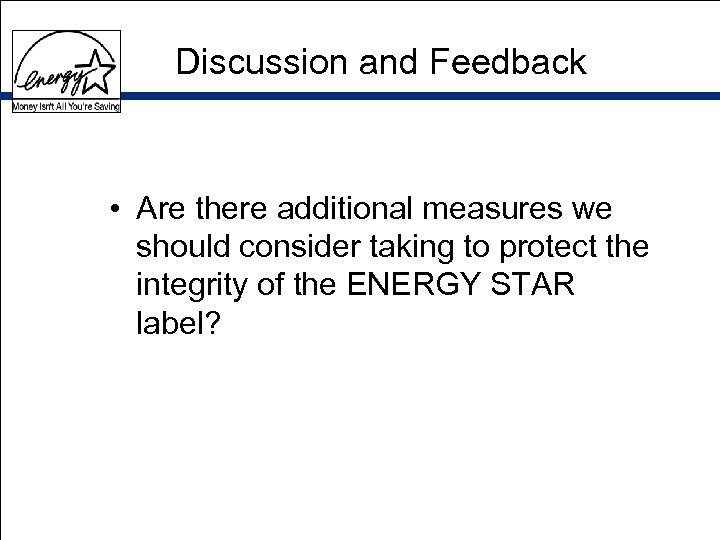 energy
Money Isn't All You're Saving

Discussion and Feedback

• Are there additional measures we should consider taking to protect the integrity of the ENERGY STAR label?